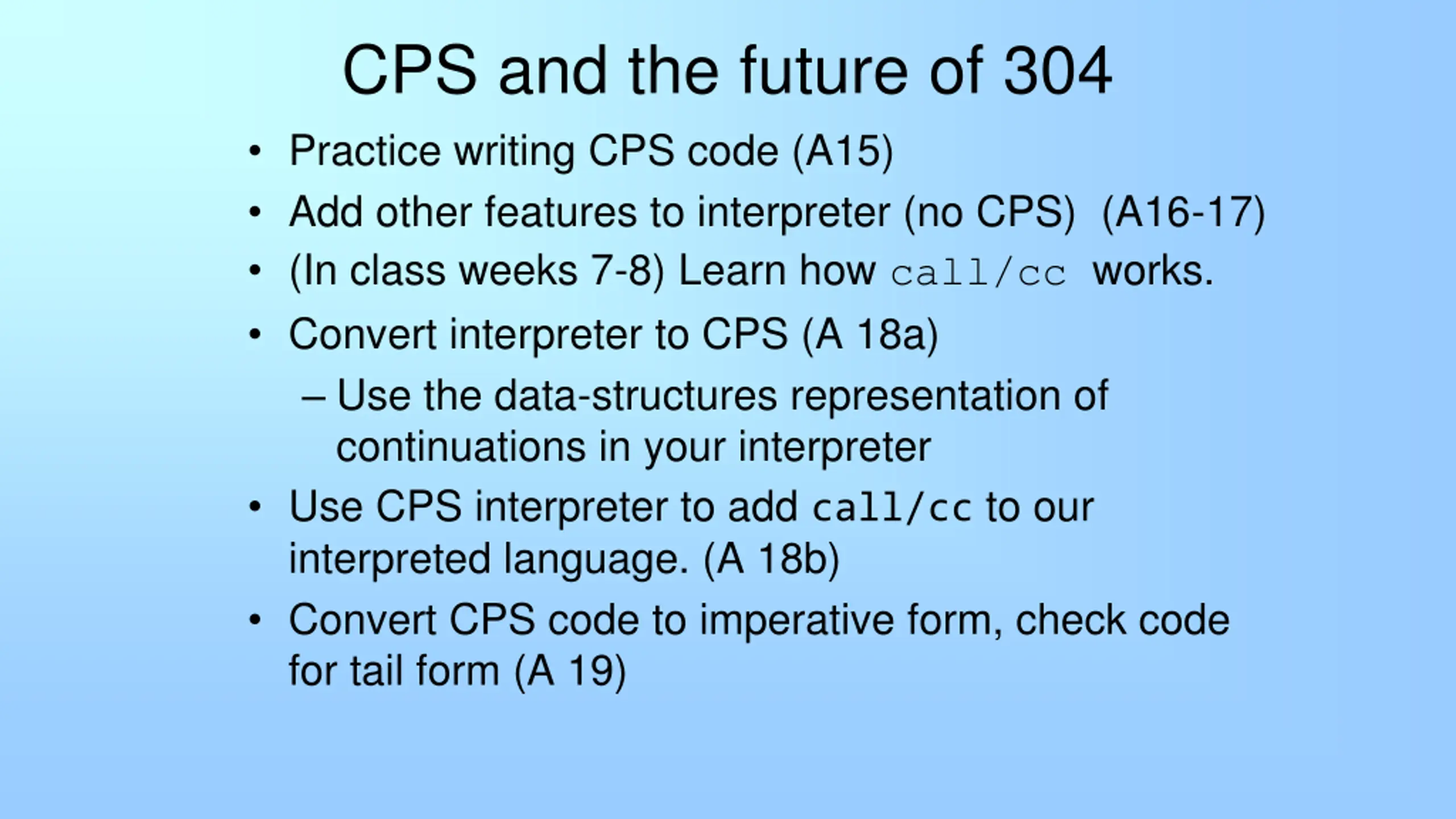 CPS and the future of 304

• Practice writing CPS code (A15)
• Add other features to interpreter (no CPS) (A16-17)
• (In class weeks 7-8) Learn how call/cc works.
• Convert interpreter to CPS (A 18a)
– Use the data-structures representation of continuations in your interpreter
• Use CPS interpreter to add call/cc to our interpreted language. (A 18b)
• Convert CPS code to imperative form, check code for tail form (A 19)